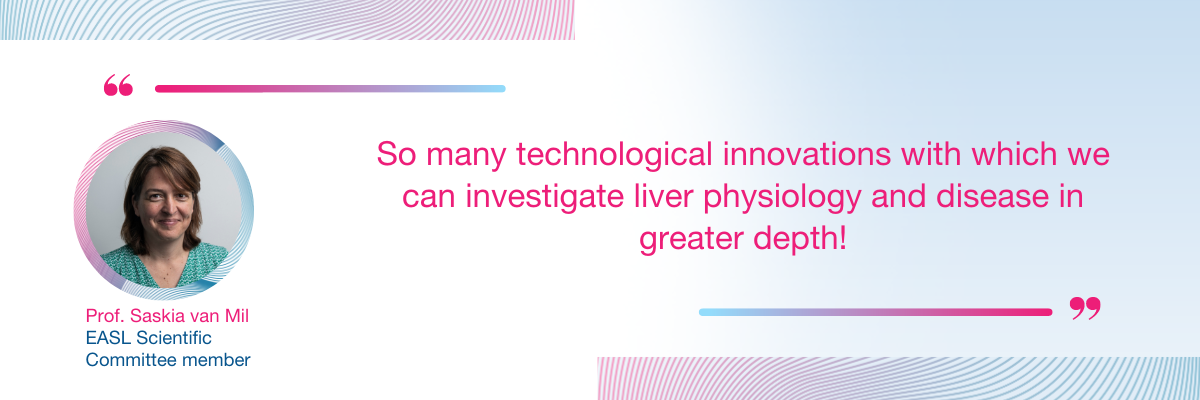 “

So many technological innovations with which we can investigate liver physiology and disease in greater depth!

”

Prof. Saskia van Mil
EASL Scientific Committee member